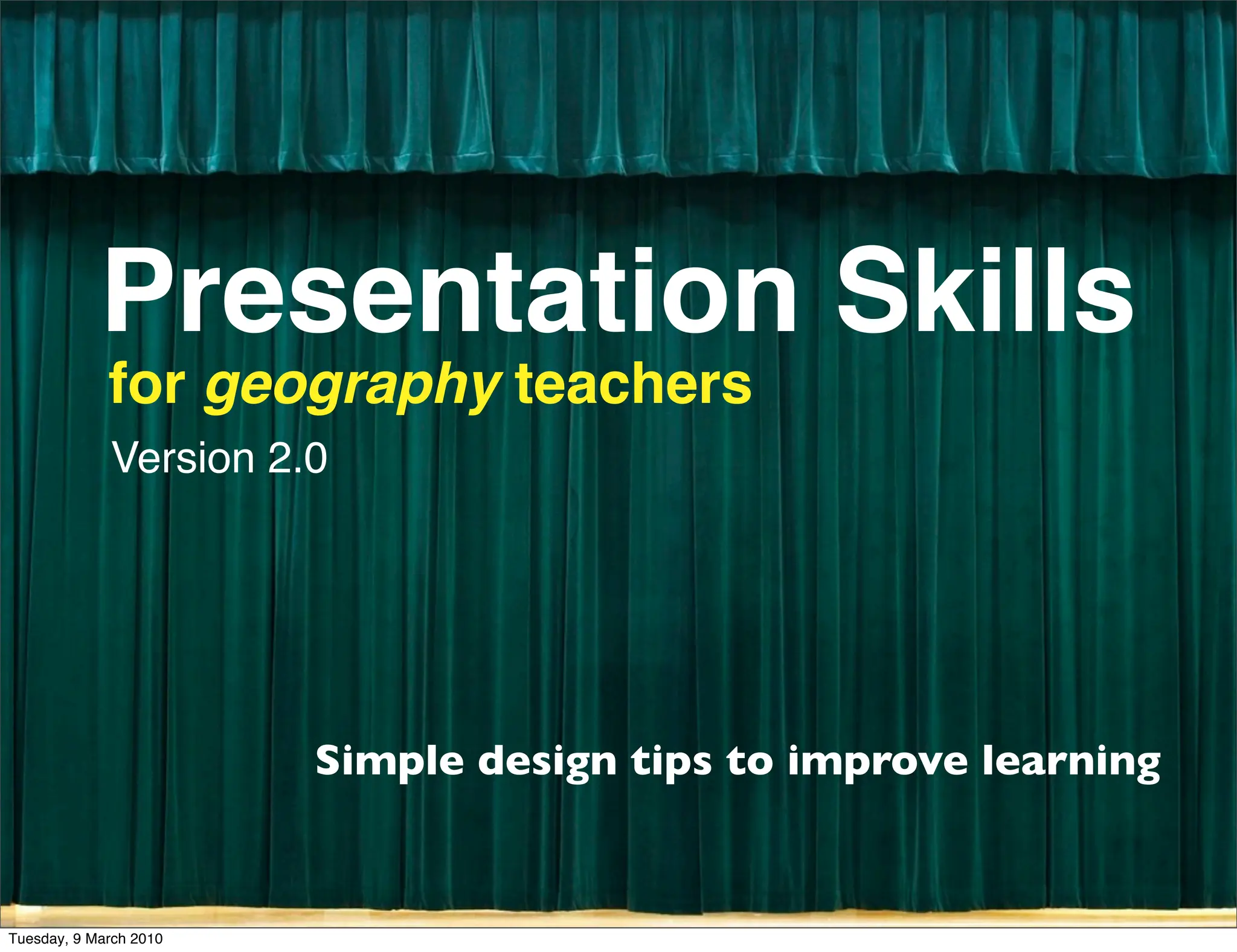 Presentation Skills
for geography teachers
Version 2.0

Simple design tips to improve learning

Tuesday, 9 March 2010